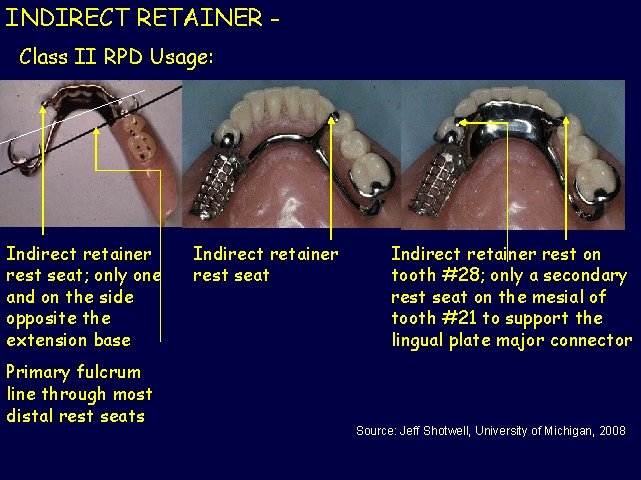 INDIRECT RETAINER -

Class II RPD Usage:

Indirect retainer rest seat; only one and on the side opposite the extension base

Primary fulcrum line through most distal rest seats

Indirect retainer rest seat

Indirect retainer rest on tooth #28; only a secondary rest seat on the mesial of tooth #21 to support the lingual plate major connector

Source: Jeff Shotwell, University of Michigan, 2008